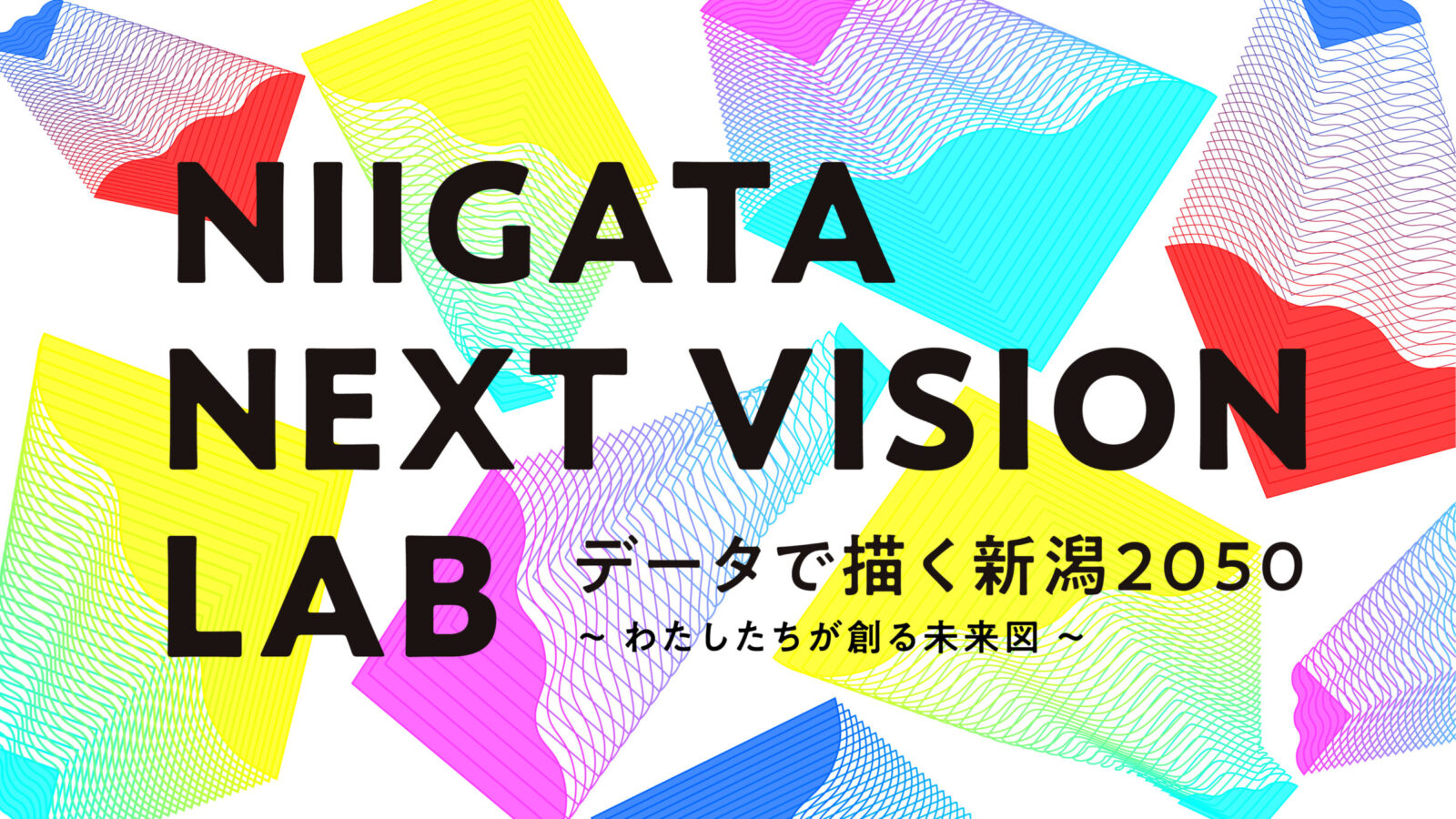 NIIGATA
NEXT VISION
LAB

データで描く新潟2050
～ わたしたちが創る未来図 ～